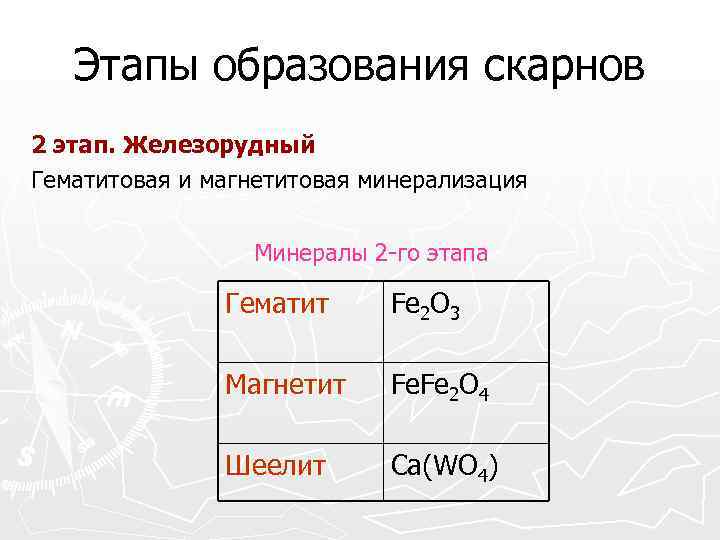 Этапы образования скарнов

2 этап. Железорудный

Гематитовая и магнетитовая минерализация

Минералы 2-го этапа

| Гематит | $Fe_2O_3$ |
|---|---|
| Магнетит | $FeFe_2O_4$ |
| Шеелит | $Ca(WO_4)$ |